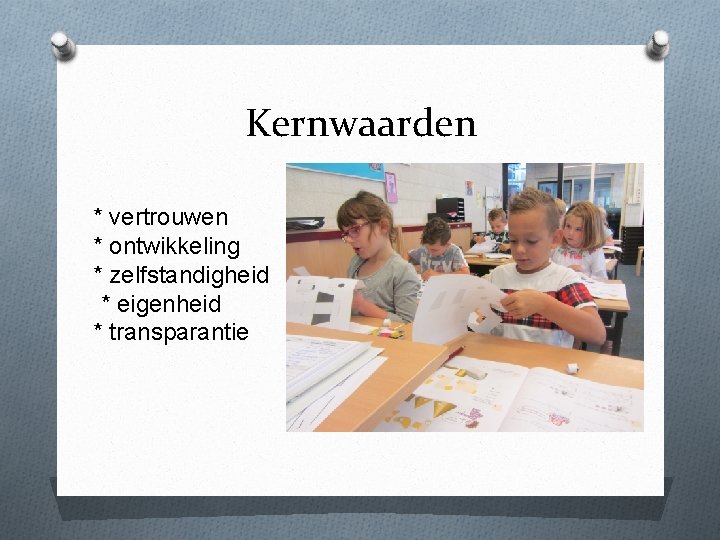 Kernwaarden

* vertrouwen
* ontwikkeling
* zelfstandigheid
* eigenheid
* transparantie